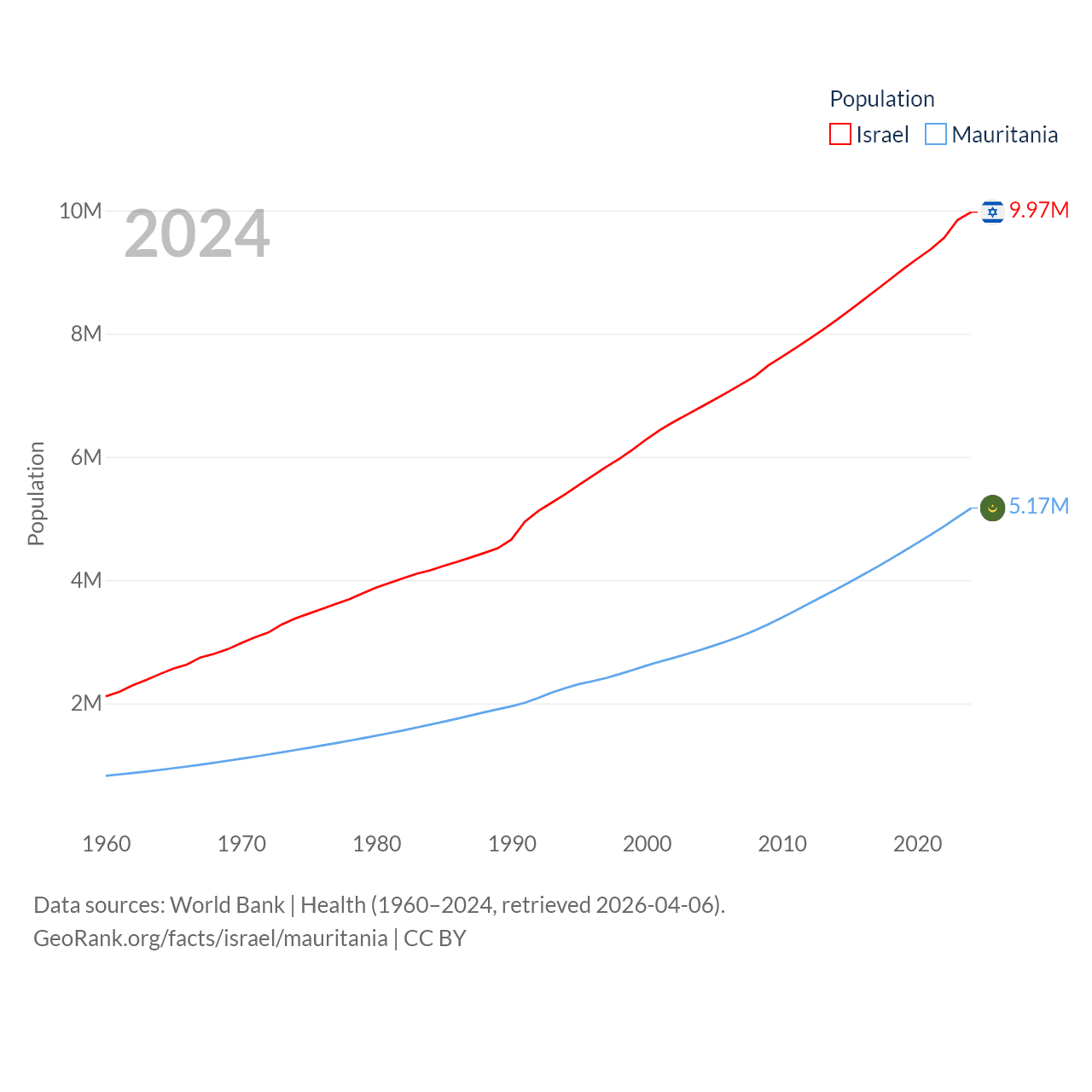 Population
Israel Mauritania

2024

10M
8M
6M
4M
2M

Population

9.97M
5.17M

1960 1970 1980 1990 2000 2010 2020

Data sources: World Bank | Health (1960–2024, retrieved 2026-04-06).
GeoRank.org/facts/israel/mauritania | CC BY